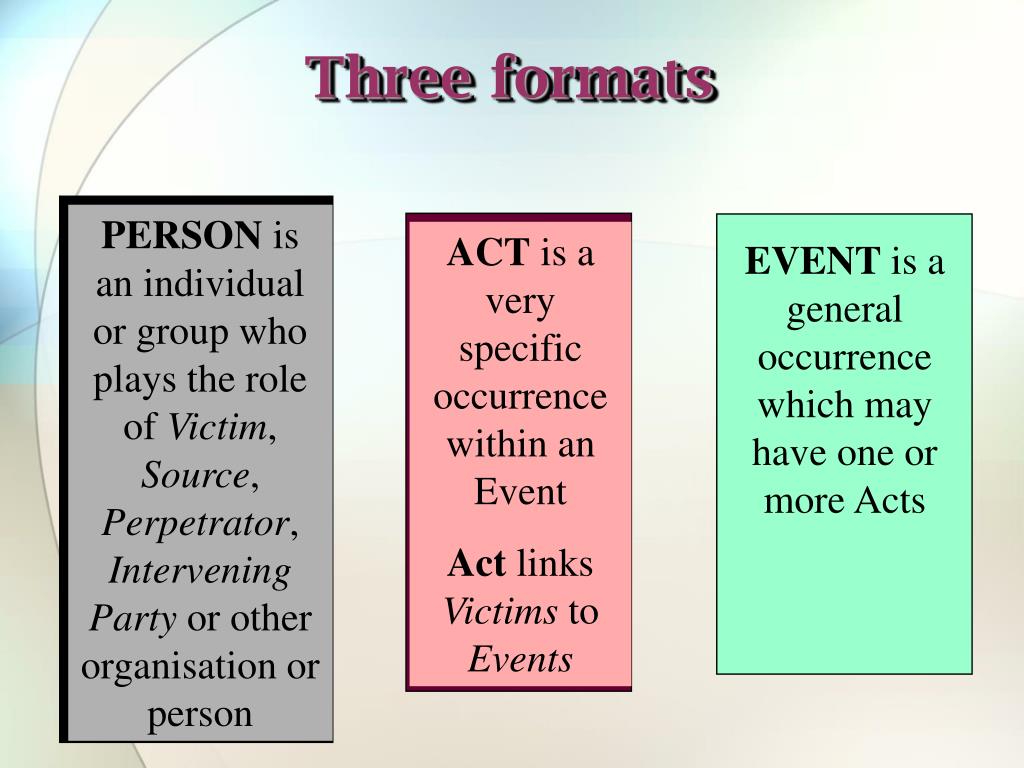 Three formats

PERSON is an individual or group who plays the role of Victim, Source, Perpetrator, Intervening Party or other organisation or person

ACT is a very specific occurrence within an Event

Act links Victims to Events

EVENT is a general occurrence which may have one or more Acts